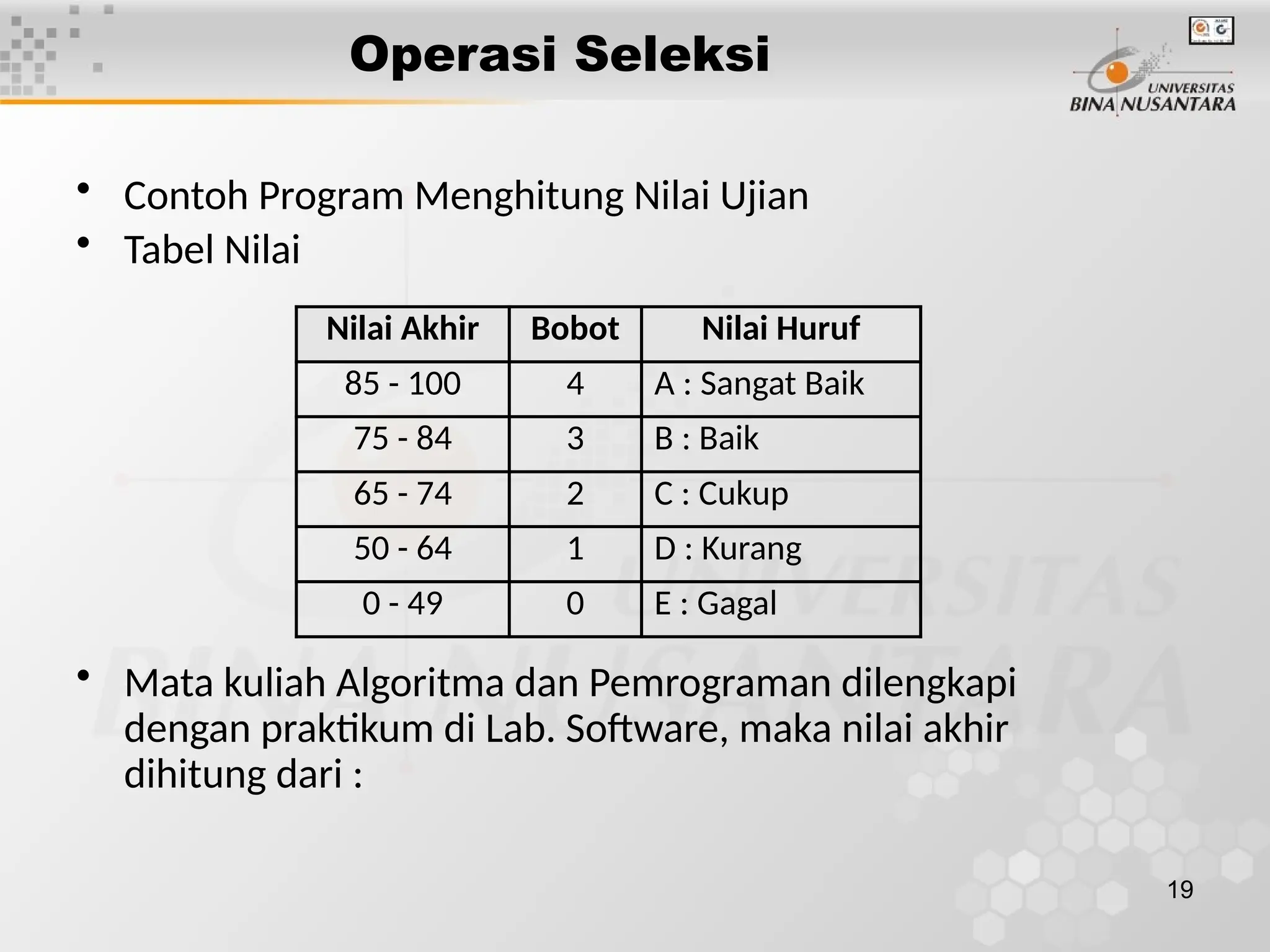 Operasi Seleksi

UNIVERSITAS BINA NUSANTARA

• Contoh Program Menghitung Nilai Ujian
• Tabel Nilai

| Nilai Akhir | Bobot | Nilai Huruf |
|---|---|---|
| 85 - 100 | 4 | A : Sangat Baik |
| 75 - 84 | 3 | B : Baik |
| 65 - 74 | 2 | C : Cukup |
| 50 - 64 | 1 | D : Kurang |
| 0 - 49 | 0 | E : Gagal |

• Mata kuliah Algoritma dan Pemrograman dilengkapi dengan praktikum di Lab. Software, maka nilai akhir dihitung dari :

19